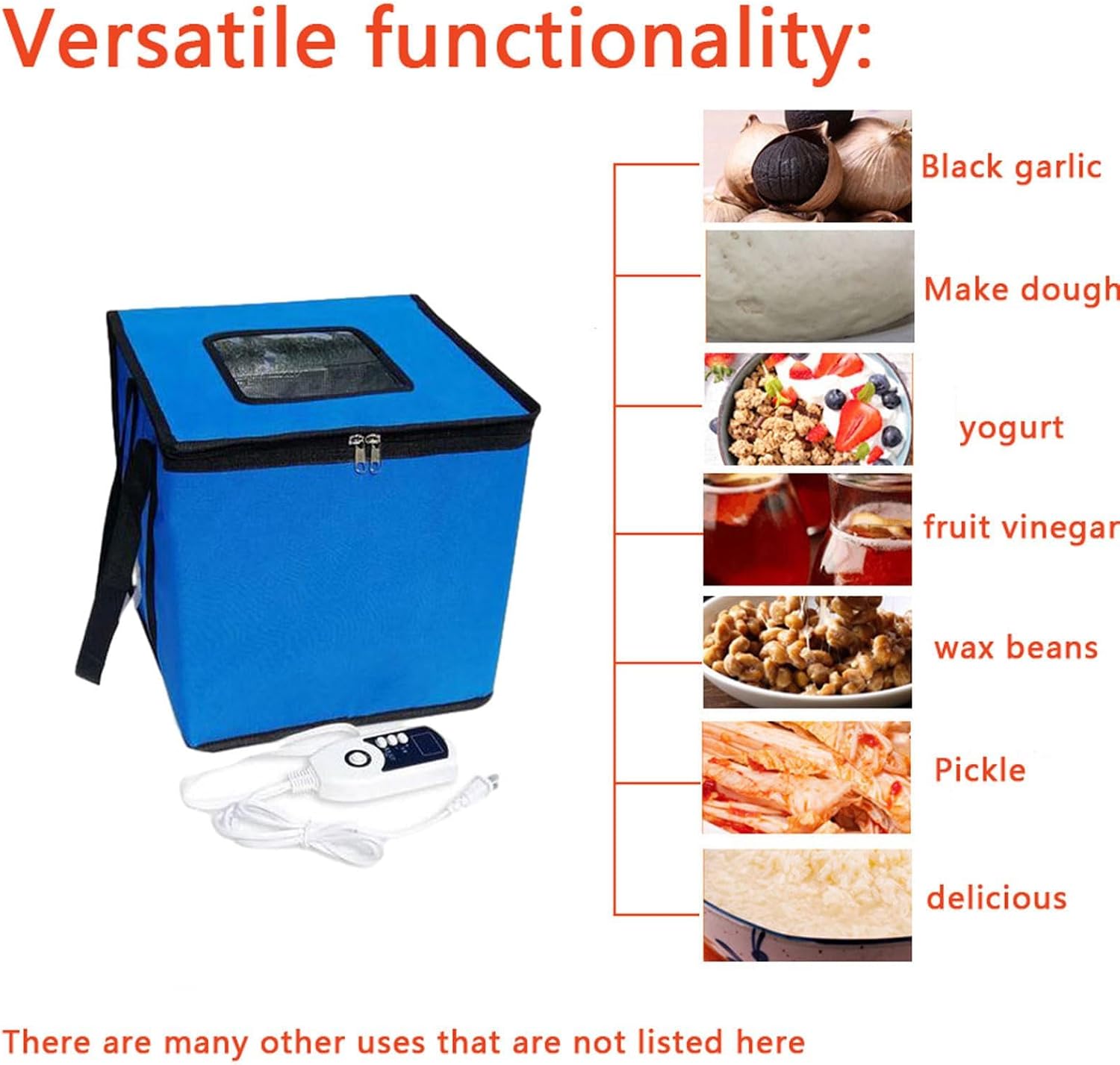 Versatile functionality:

Black garlic

Make dough

yogurt

fruit vinegar

wax beans

Pickle

delicious

There are many other uses that are not listed here